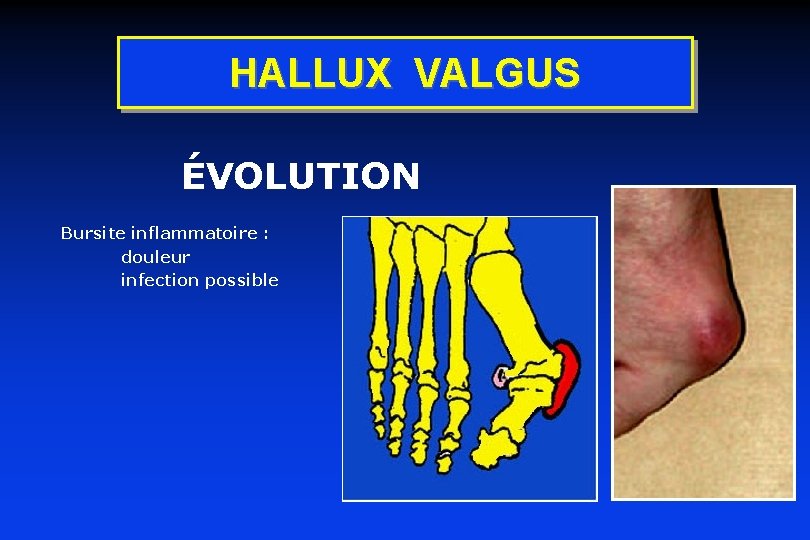 HALLUX VALGUS

ÉVOLUTION

Bursite inflammatoire :
douleur
infection possible